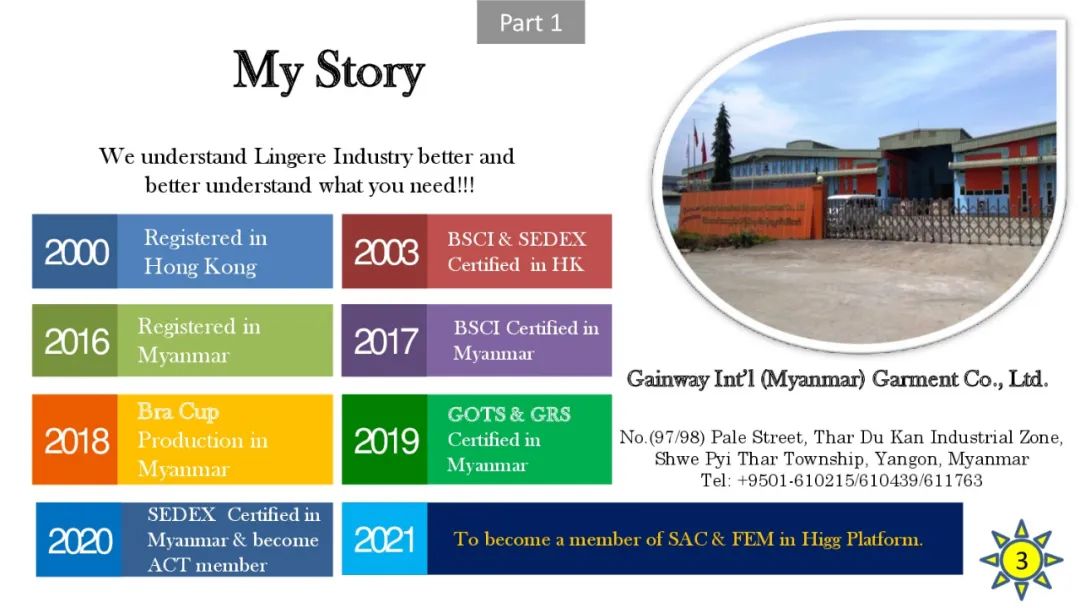 Part 1

My Story

We understand Lingere Industry better and better understand what you need!!!

2000 Registered in Hong Kong

2003 BSCI & SEDEX Certified in HK

2016 Registered in Myanmar

2017 BSCI Certified in Myanmar

2018 Bra Cup Production in Myanmar

2019 GOTS & GRS Certified in Myanmar

2020 SEDEX Certified in Myanmar & become ACT member

2021 To become a member of SAC & FEM in Higg Platform.

Gainway Int'l (Myanmar) Garment Co., Ltd.

No.(97/98) Pale Street, Thar Du Kan Industrial Zone, Shwe Pyi Thar Township, Yangon, Myanmar
Tel: +9501-610215/610439/611763

3